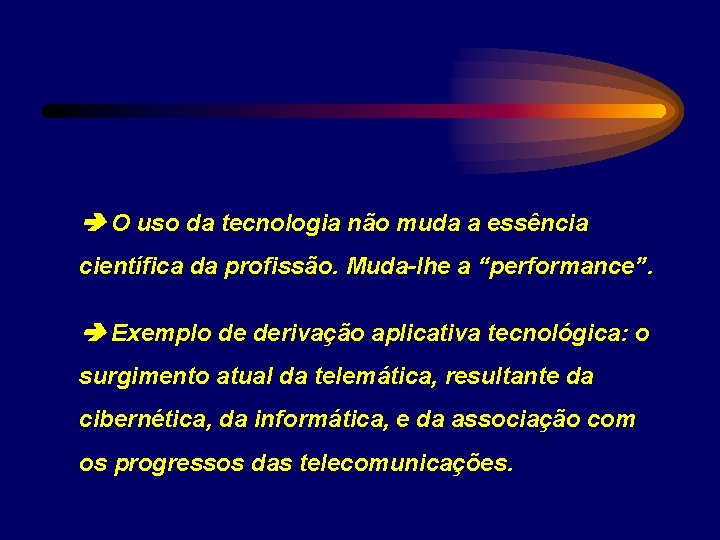 ➔ O uso da tecnologia não muda a essência científica da profissão. Muda-lhe a “performance”.

➔ Exemplo de derivação aplicativa tecnológica: o surgimento atual da telemática, resultante da cibernética, da informática, e da associação com os progressos das telecomunicações.